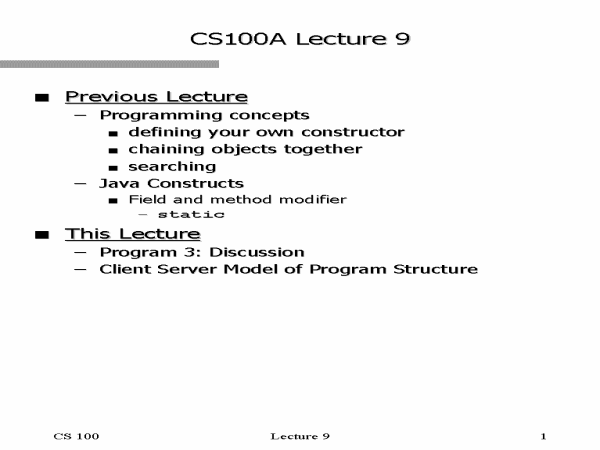 CS100A Lecture 9

■ Previous Lecture
– Programming concepts
■ defining your own constructor
■ chaining objects together
■ searching
– Java Constructs
■ Field and method modifier
– static

■ This Lecture
– Program 3: Discussion
– Client Server Model of Program Structure

CS 100 Lecture 9 1